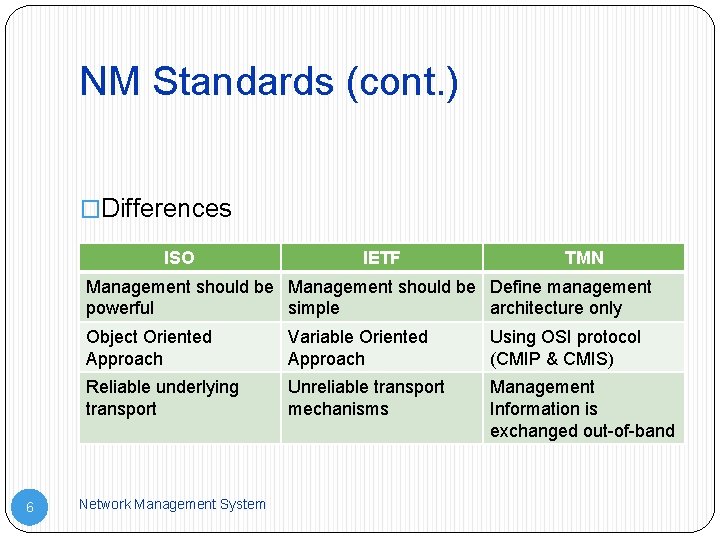 NM Standards (cont.)

□Differences

| ISO | IETF | TMN |
|---|---|---|
| Management should be powerful | Management should be simple | Define management architecture only |
| Object Oriented Approach | Variable Oriented Approach | Using OSI protocol (CMIP & CMIS) |
| Reliable underlying transport | Unreliable transport mechanisms | Management Information is exchanged out-of-band |

6

Network Management System